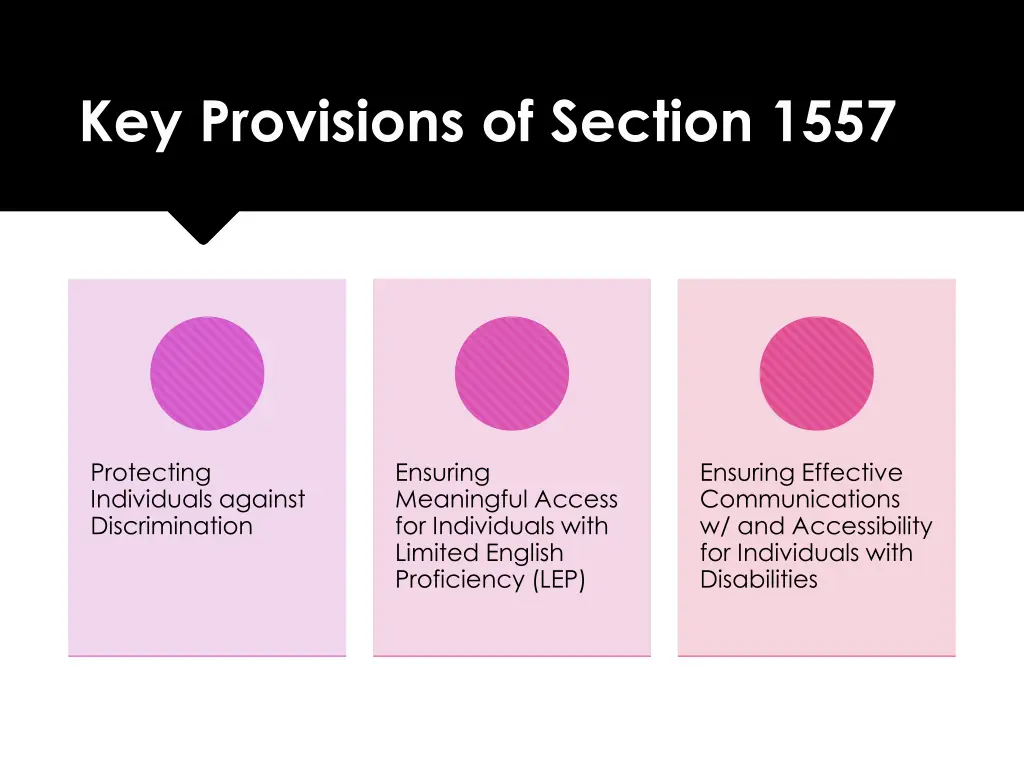 Key Provisions of Section 1557

Protecting Individuals against Discrimination

Ensuring Meaningful Access for Individuals with Limited English Proficiency (LEP)

Ensuring Effective Communications w/ and Accessibility for Individuals with Disabilities